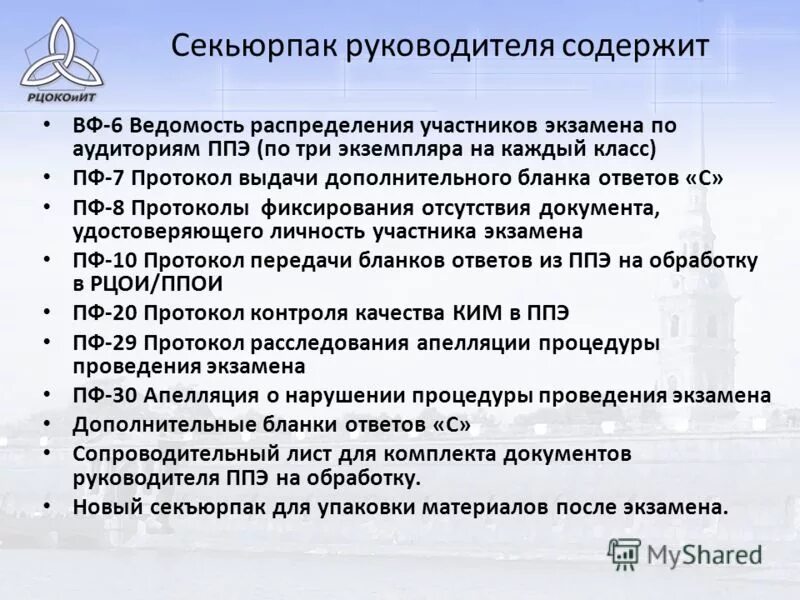 РЦОКОиИТ

Секьюрпак руководителя содержит

• ВФ-6 Ведомость распределения участников экзамена по аудиториям ППЭ (по три экземпляра на каждый класс)
• ПФ-7 Протокол выдачи дополнительного бланка ответов «С»
• ПФ-8 Протоколы фиксирования отсутствия документа, удостоверяющего личность участника экзамена
• ПФ-10 Протокол передачи бланков ответов из ППЭ на обработку в РЦОИ/ППОИ
• ПФ-20 Протокол контроля качества КИМ в ППЭ
• ПФ-29 Протокол расследования апелляции процедуры проведения экзамена
• ПФ-30 Апелляция о нарушении процедуры проведения экзамена
• Дополнительные бланки ответов «С»
• Сопроводительный лист для комплекта документов руководителя ППЭ на обработку.
• Новый секьюрпак для упаковки материалов после экзамена.

MyShared